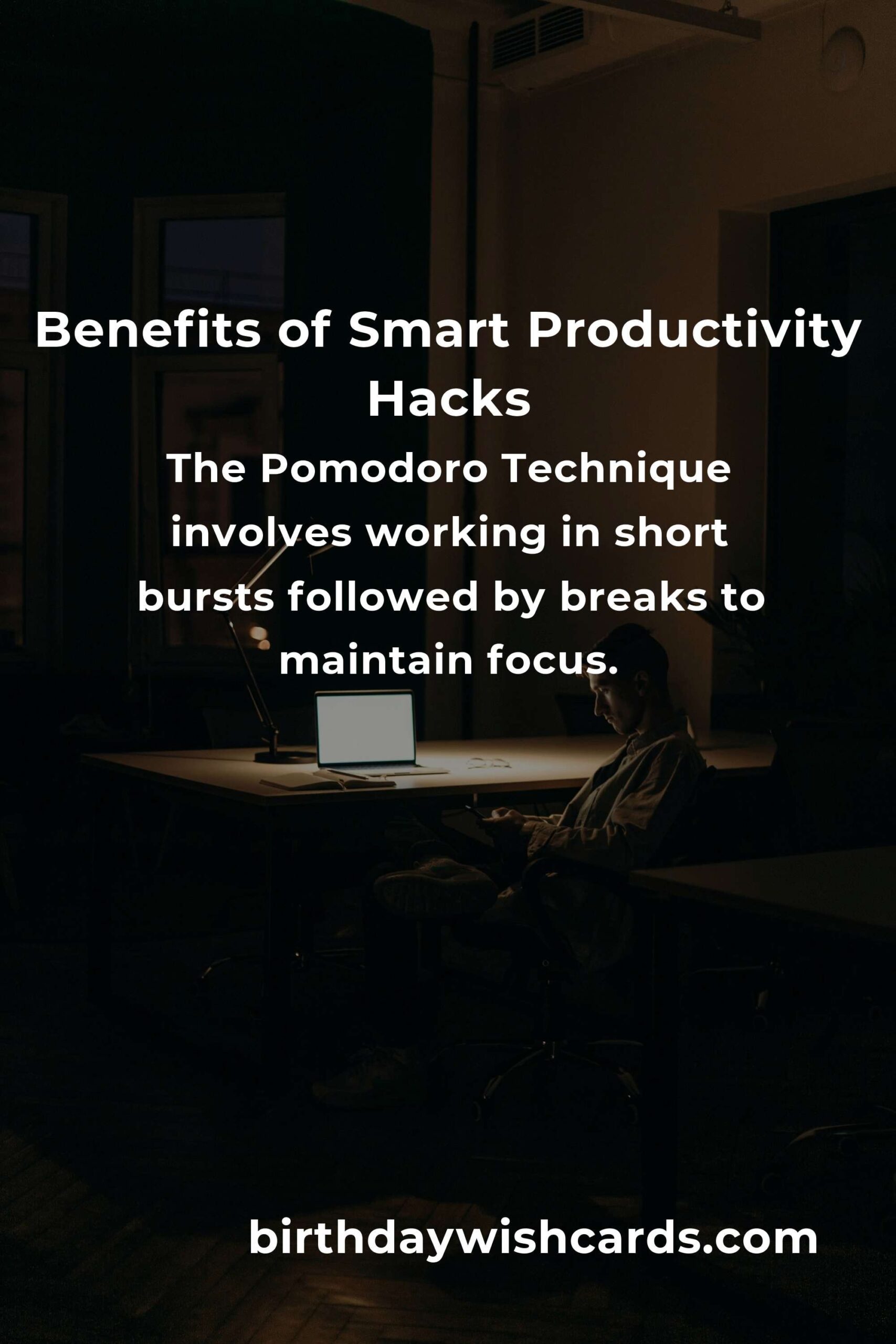 Benefits of Smart Productivity Hacks

The Pomodoro Technique involves working in short bursts followed by breaks to maintain focus.

birthdaywishcards.com